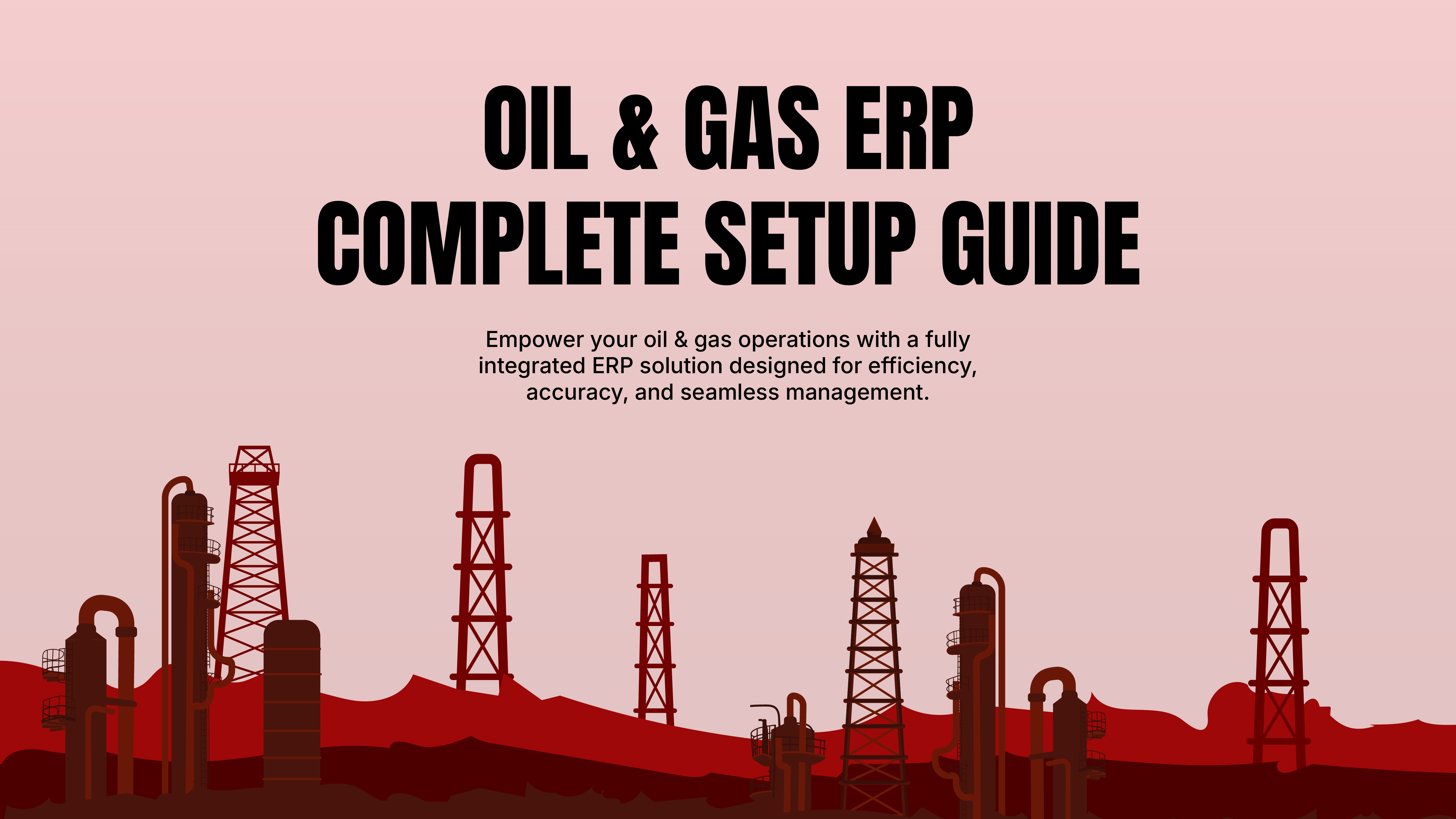 OIL & GAS ERP
COMPLETE SETUP GUIDE

Empower your oil & gas operations with a fully integrated ERP solution designed for efficiency, accuracy, and seamless management.